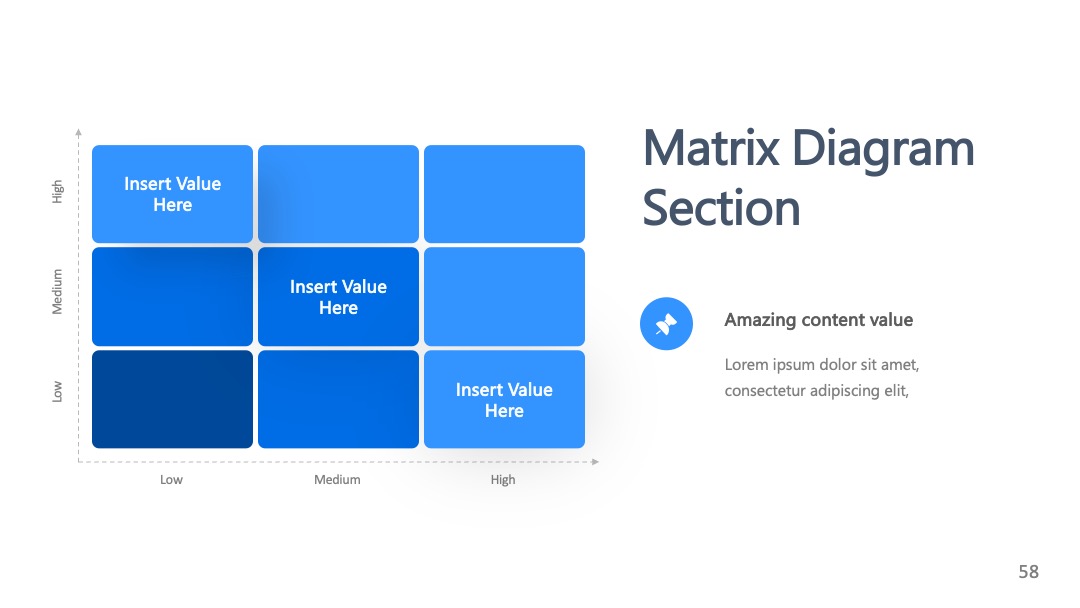 High

Medium

Low

Insert Value Here

Insert Value Here

Insert Value Here

Low

Medium

High

Matrix Diagram Section

Amazing content value

Lorem ipsum dolor sit amet, consectetur adipiscing elit,

58